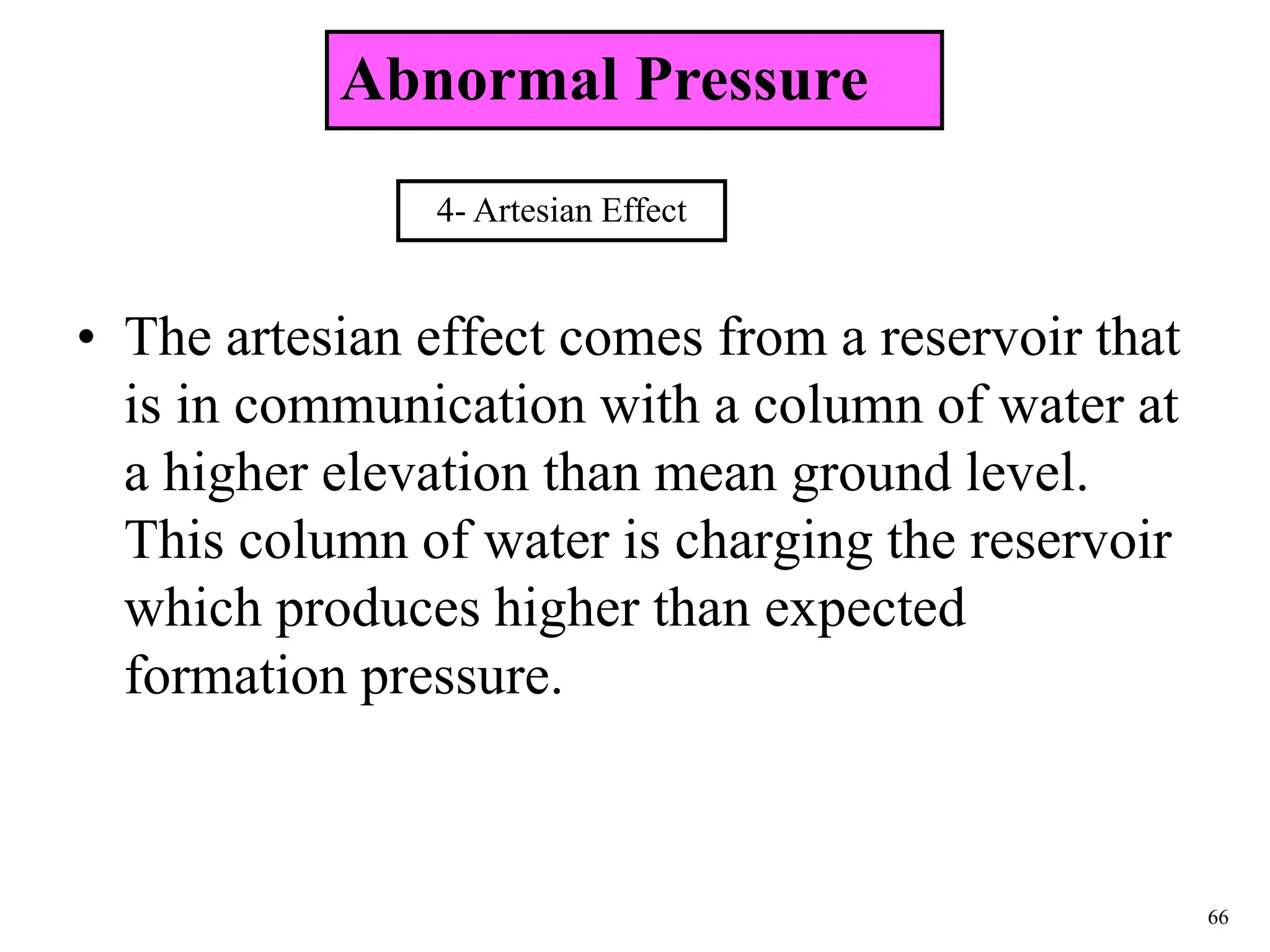 Abnormal Pressure

4- Artesian Effect

• The artesian effect comes from a reservoir that is in communication with a column of water at a higher elevation than mean ground level. This column of water is charging the reservoir which produces higher than expected formation pressure.

66